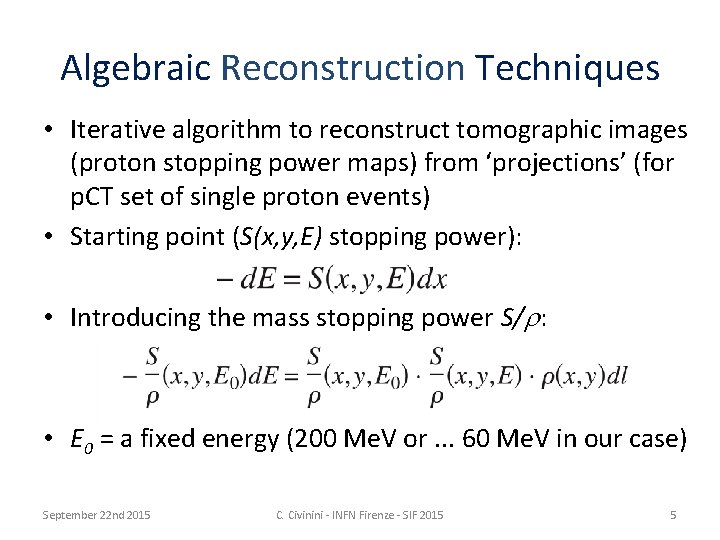 Algebraic Reconstruction Techniques

• Iterative algorithm to reconstruct tomographic images (proton stopping power maps) from 'projections' (for pCT set of single proton events)

• Starting point ($S(x,y,E)$ stopping power):

$-dE = S(x,y,E)dx$

• Introducing the mass stopping power $S/\rho$:

$-\frac{S}{\rho}(x,y,E_0)dE = \frac{S}{\rho}(x,y,E_0) \cdot \frac{S}{\rho}(x,y,E) \cdot \rho(x,y)dl$

• $E_0$ = a fixed energy (200 MeV or ... 60 MeV in our case)

September 22nd 2015 C. Civinini - INFN Firenze - SIF 2015 5